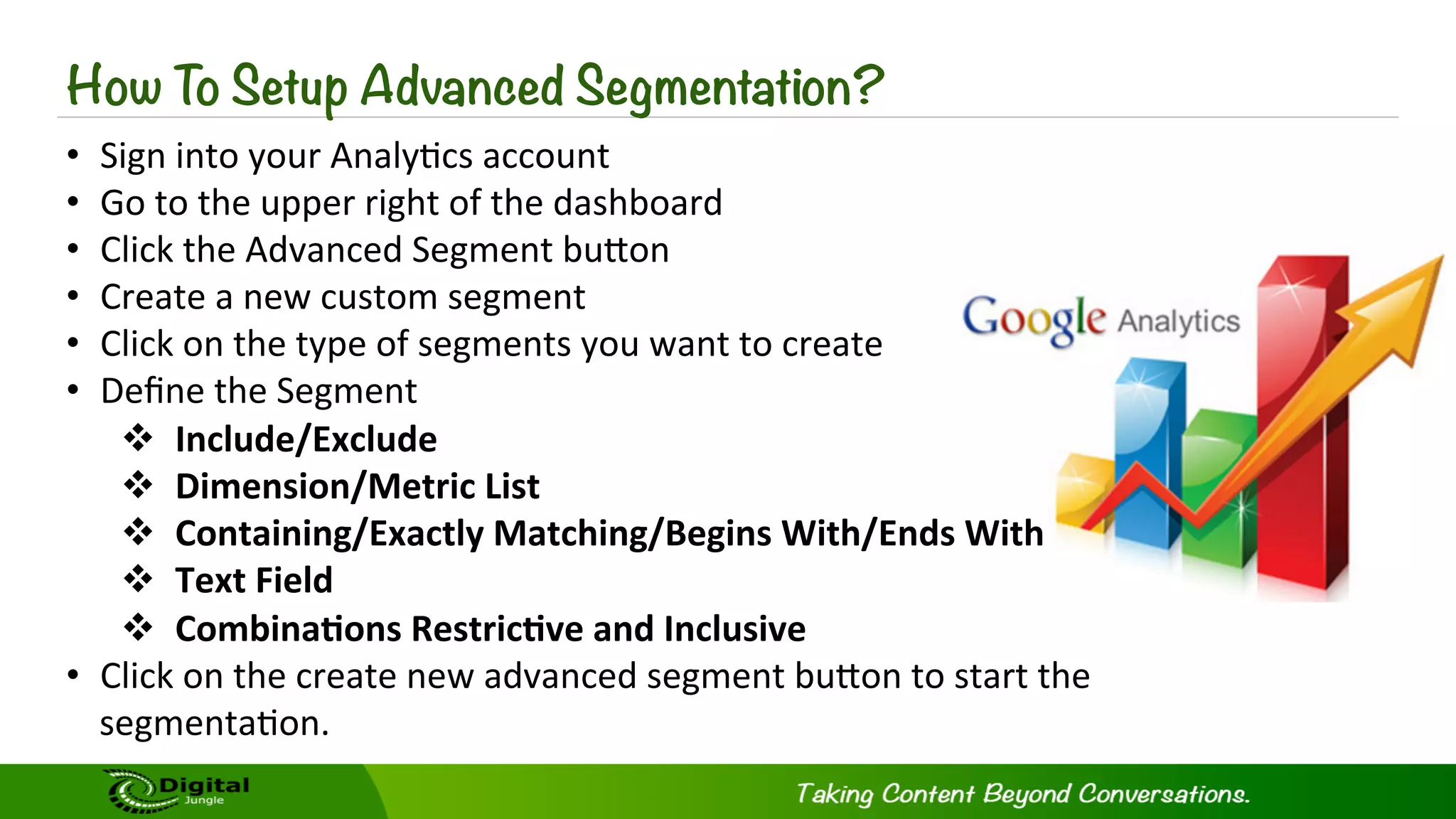 How To Setup Advanced Segmentation?

• Sign into your Analytics account
• Go to the upper right of the dashboard
• Click the Advanced Segment button
• Create a new custom segment
• Click on the type of segments you want to create
• Define the Segment
❖ Include/Exclude
❖ Dimension/Metric List
❖ Containing/Exactly Matching/Begins With/Ends With
❖ Text Field
❖ Combinations Restrictive and Inclusive
• Click on the create new advanced segment button to start the segmentation.

Google Analytics

Digital Jungle

Taking Content Beyond Conversations.